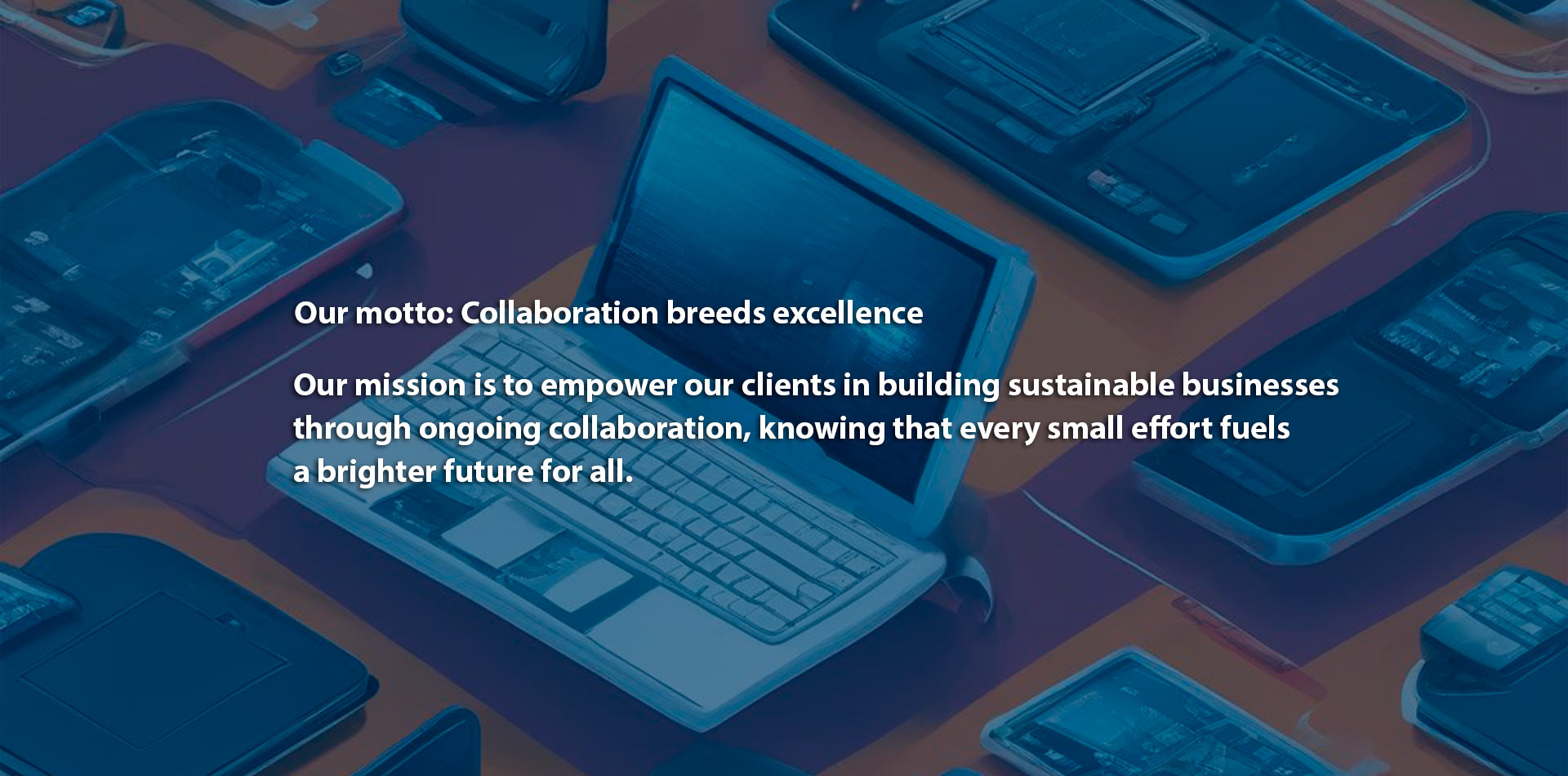 Our motto: Collaboration breeds excellence

Our mission is to empower our clients in building sustainable businesses through ongoing collaboration, knowing that every small effort fuels a brighter future for all.